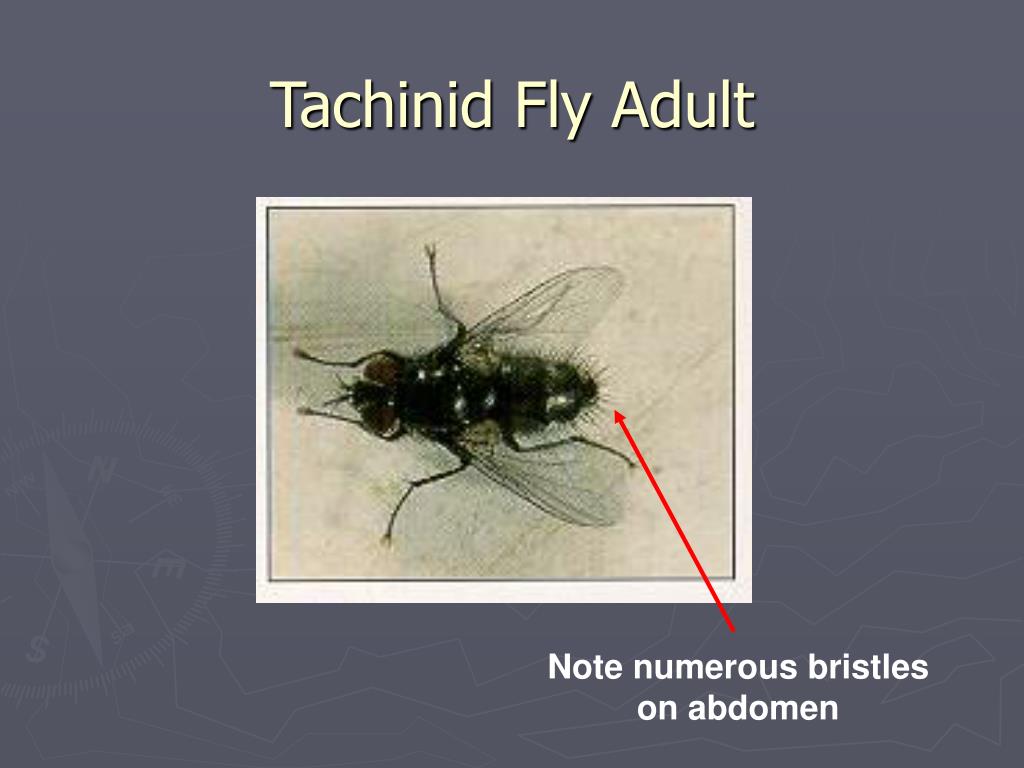 Tachinid Fly Adult

Note numerous bristles on abdomen